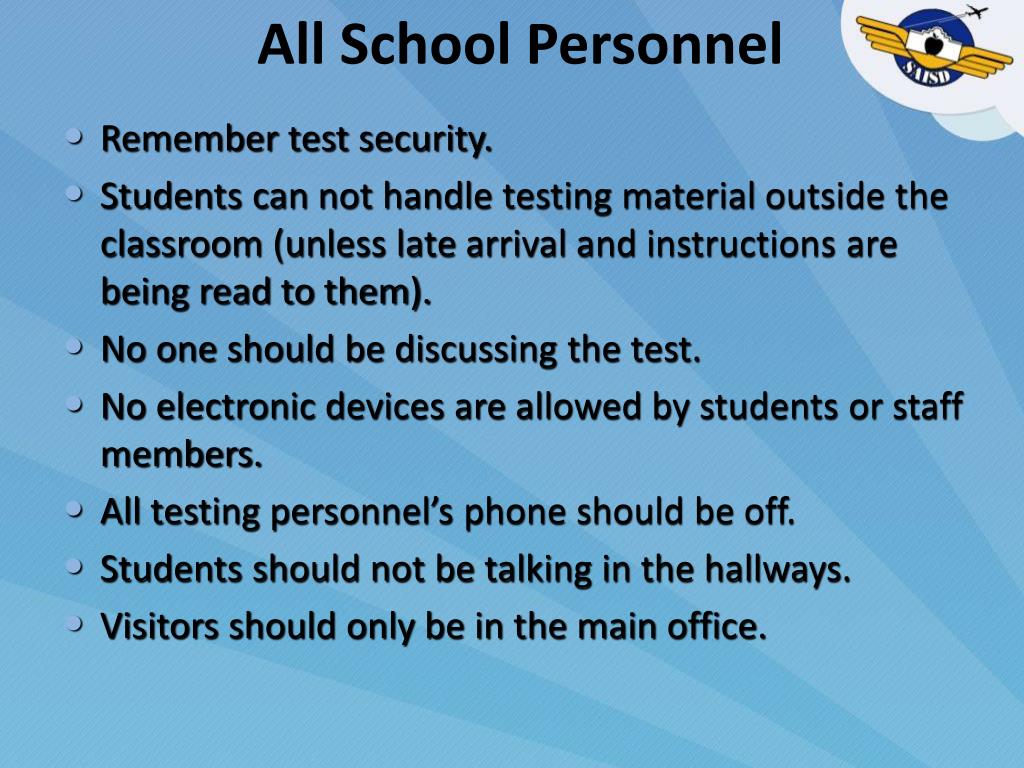 All School Personnel

SAISD

- Remember test security.
- Students can not handle testing material outside the classroom (unless late arrival and instructions are being read to them).
- No one should be discussing the test.
- No electronic devices are allowed by students or staff members.
- All testing personnel's phone should be off.
- Students should not be talking in the hallways.
- Visitors should only be in the main office.